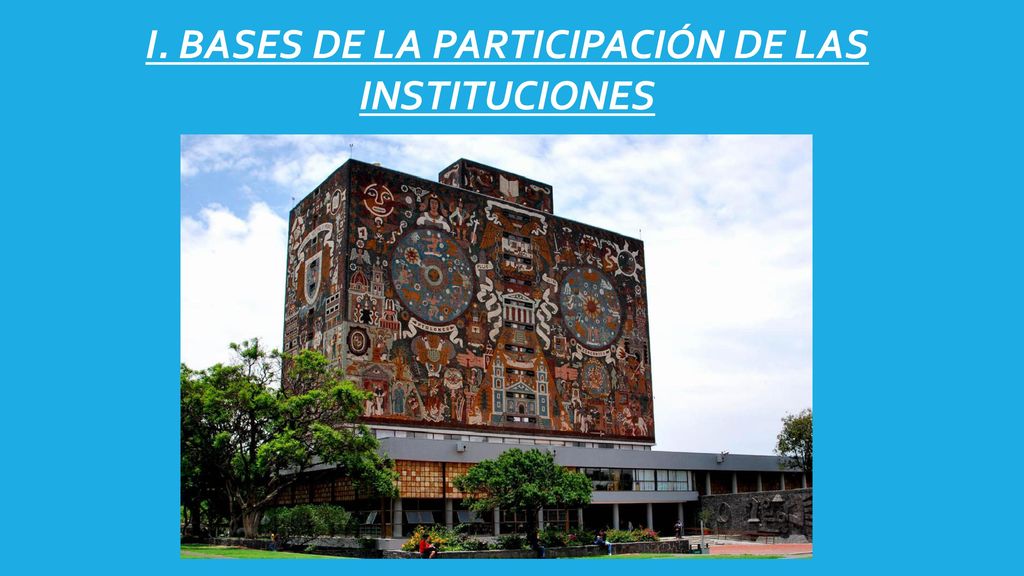 I. BASES DE LA PARTICIPACIÓN DE LAS INSTITUCIONES